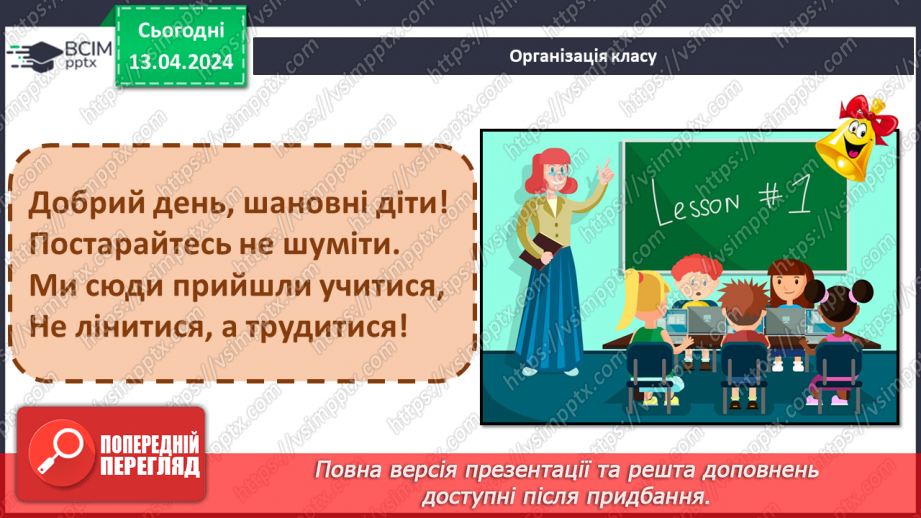 ВСІМ pptx

Сьогодні 13.04.2024

Організація класу

Добрий день, шановні діти!
Постарайтесь не шуміти.
Ми сюди прийшли учитися,
Не лінитися, а трудитися!

Lesson #1

ПОПЕРЕДНІЙ ПЕРЕГЛЯД

Повна версія презентації та решта доповнень доступні після придбання.

https://vsimpptx.com